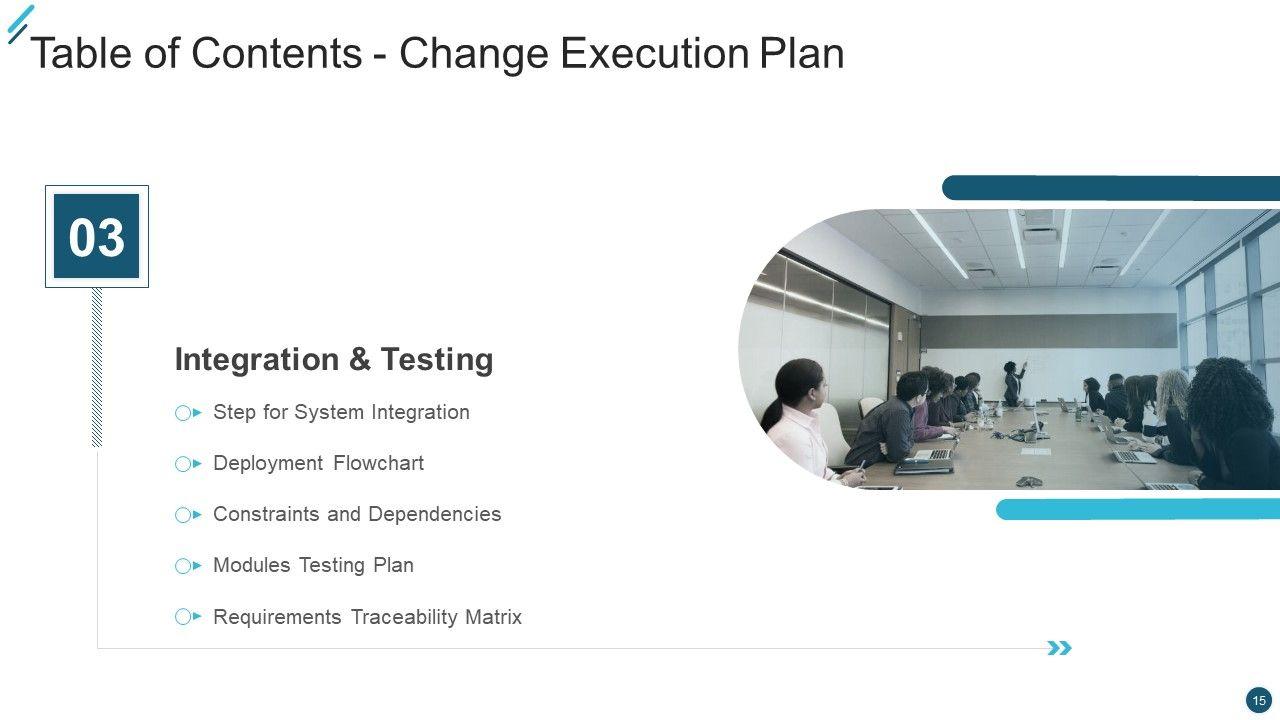 Table of Contents - Change Execution Plan

03

Integration & Testing

Step for System Integration

Deployment Flowchart

Constraints and Dependencies

Modules Testing Plan

Requirements Traceability Matrix

15